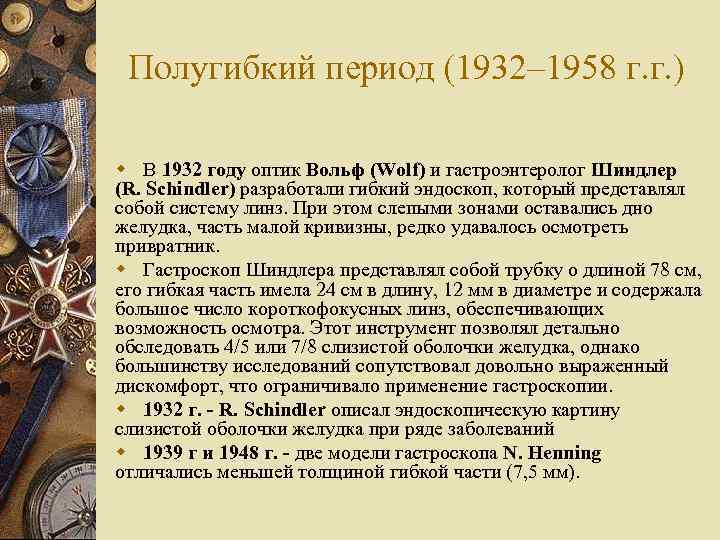 Полугибкий период (1932–1958 г.г.)

В 1932 году оптик Вольф (Wolf) и гастроэнтеролог Шиндлер (R. Schindler) разработали гибкий эндоскоп, который представлял собой систему линз. При этом слепыми зонами оставались дно желудка, часть малой кривизны, редко удавалось осмотреть привратник.

Гастроскоп Шиндлера представлял собой трубку о длиной 78 см, его гибкая часть имела 24 см в длину, 12 мм в диаметре и содержала большое число короткофокусных линз, обеспечивающих возможность осмотра. Этот инструмент позволял детально обследовать 4/5 или 7/8 слизистой оболочки желудка, однако большинству исследований сопутствовал довольно выраженный дискомфорт, что ограничивало применение гастроскопии.

1932 г. - R. Schindler описал эндоскопическую картину слизистой оболочки желудка при ряде заболеваний

1939 г и 1948 г. - две модели гастроскопа N. Henning отличались меньшей толщиной гибкой части (7,5 мм).